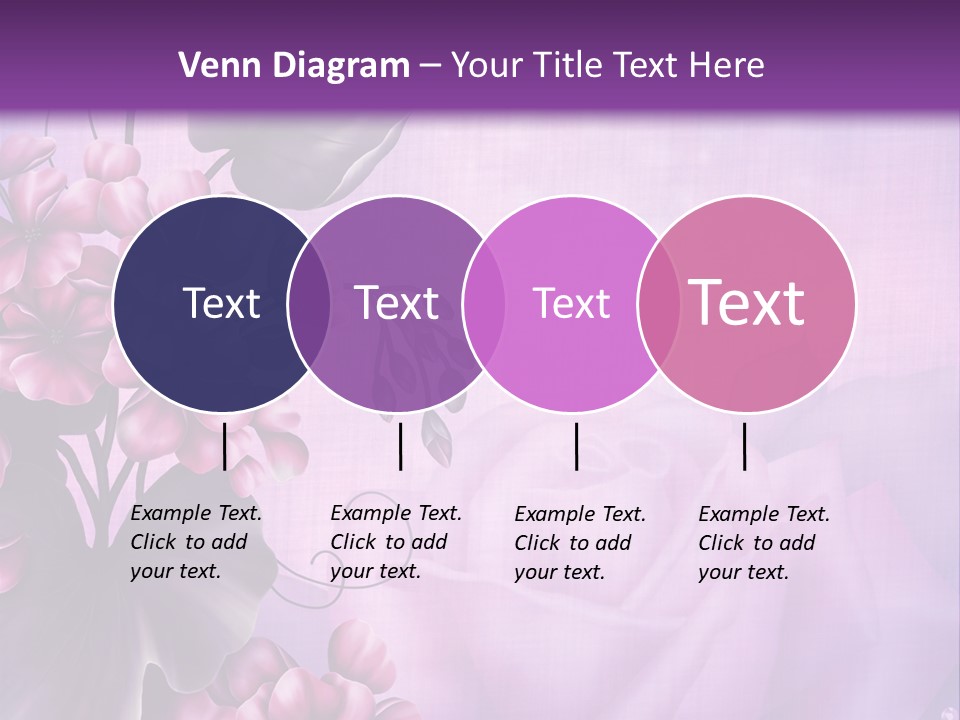 Venn Diagram – Your Title Text Here

Text

Text

Text

Text

Example Text. Click to add your text.

Example Text. Click to add your text.

Example Text. Click to add your text.

Example Text. Click to add your text.